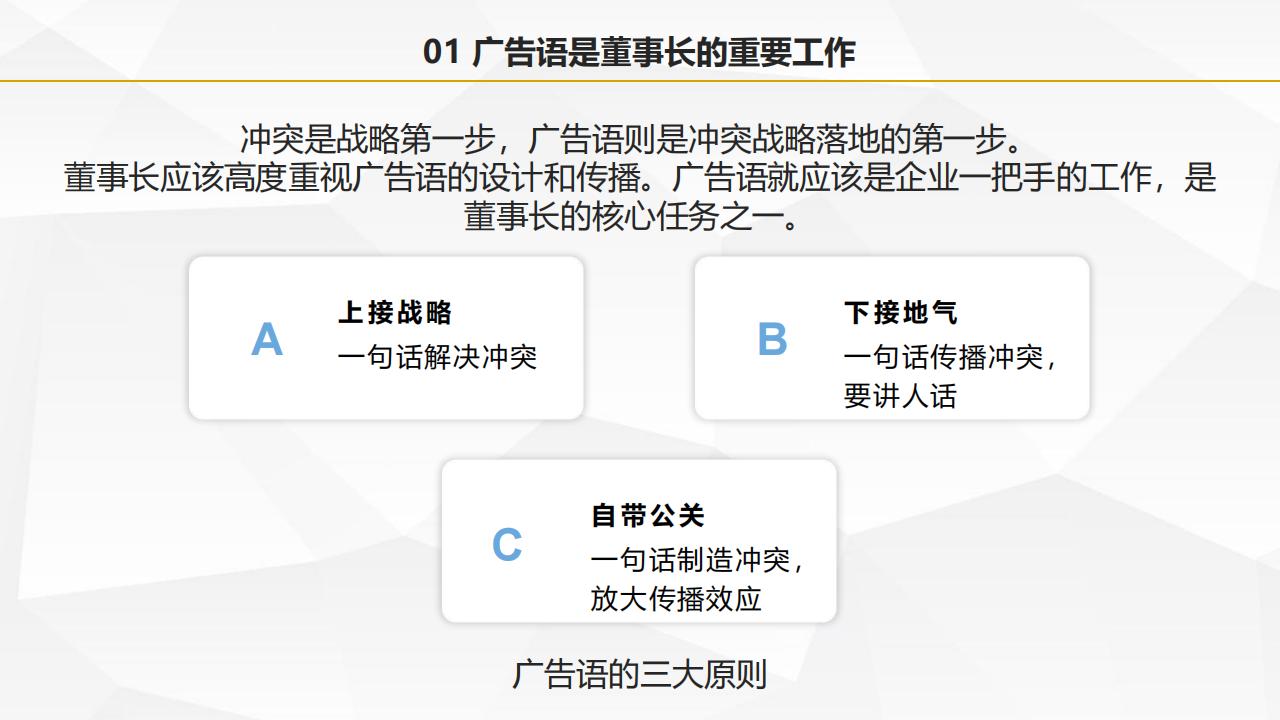 01 广告语是董事长的重要工作

冲突是战略第一步，广告语则是冲突战略落地的第一步。
董事长应该高度重视广告语的设计和传播。广告语就应该是企业一把手的工作，是董事长的核心任务之一。

A
上接战略
一句话解决冲突

B
下接地气
一句话传播冲突，要讲人话

C
自带公关
一句话制造冲突，放大传播效应

广告语的三大原则